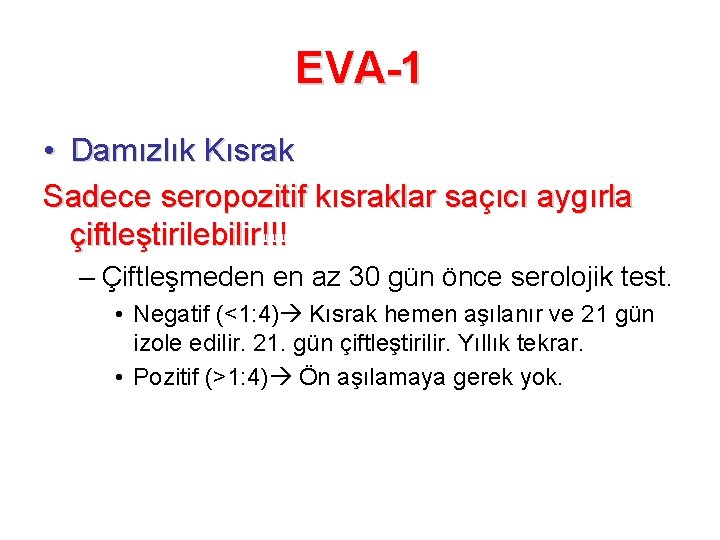 EVA-1

• Damızlık Kısrak

Sadece seropozitif kısraklar saçıcı aygırla çiftleştirilebilir!!!

– Çiftleşmeden en az 30 gün önce serolojik test.

• Negatif (<1:4)→ Kısrak hemen aşılanır ve 21 gün izole edilir. 21. gün çiftleştirilir. Yıllık tekrar.

• Pozitif (>1:4)→ Ön aşılamaya gerek yok.